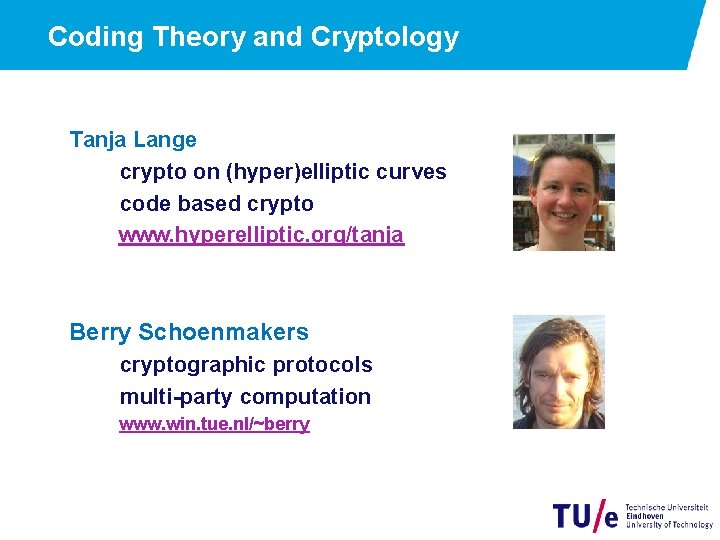 Coding Theory and Cryptology

Tanja Lange

crypto on (hyper)elliptic curves

code based crypto

www.hyperelliptic.org/tanja

Berry Schoenmakers

cryptographic protocols

multi-party computation

www.win.tue.nl/~berry

TU/e Technische Universiteit Eindhoven University of Technology